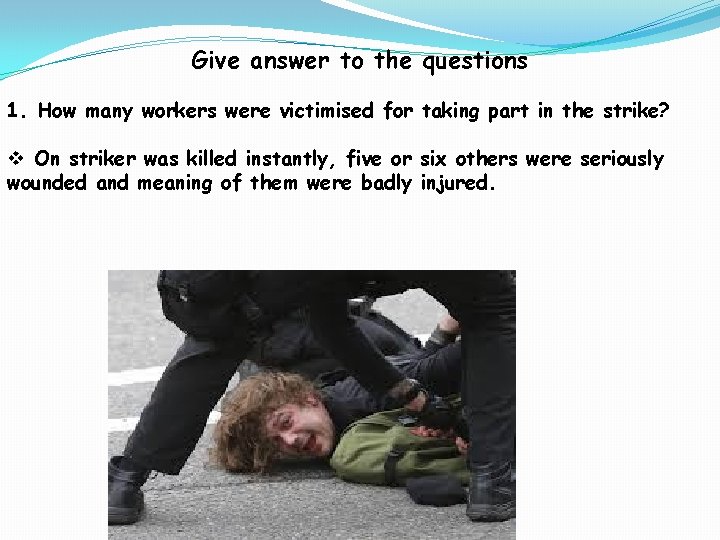 Give answer to the questions

1. How many workers were victimised for taking part in the strike?

❖ On striker was killed instantly, five or six others were seriously wounded and meaning of them were badly injured.